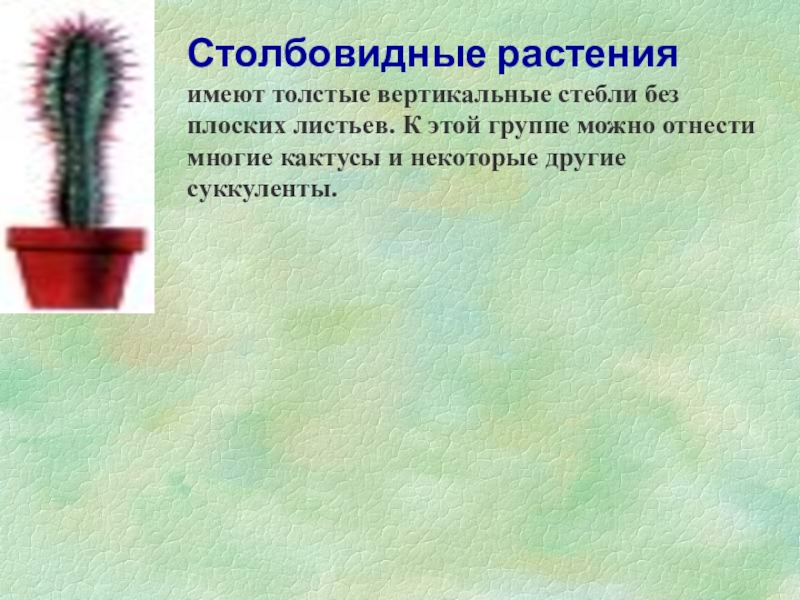 Столбовидные растения

имеют толстые вертикальные стебли без плоских листьев. К этой группе можно отнести многие кактусы и некоторые другие суккуленты.